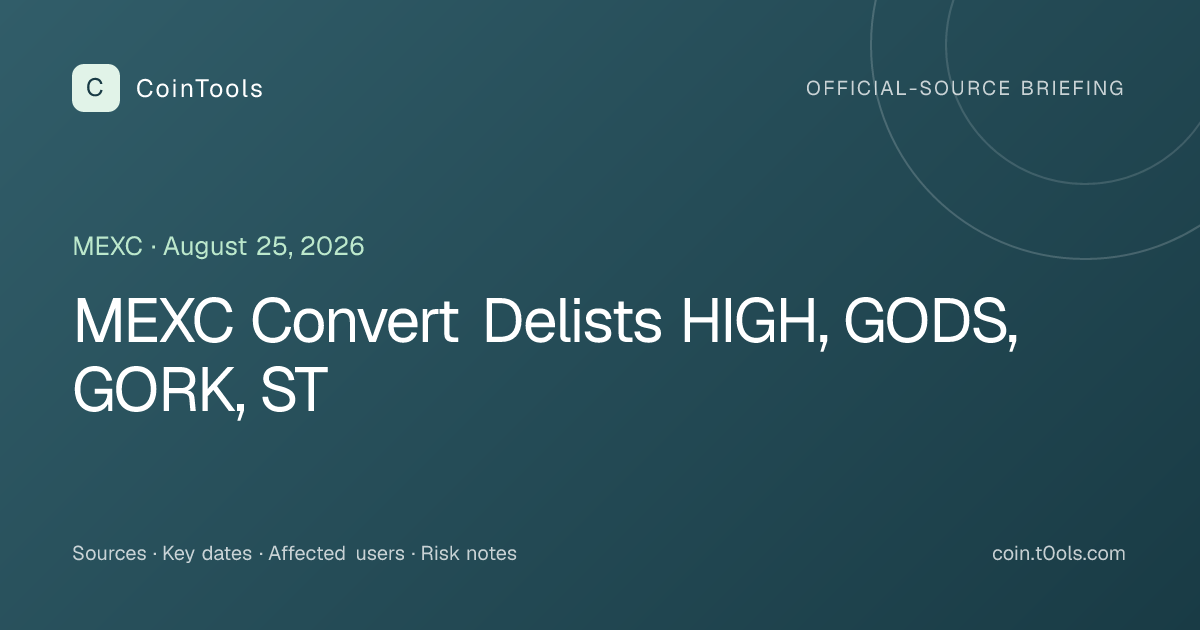 C CoinTools

OFFICIAL-SOURCE BRIEFING

MEXC · August 25, 2026

MEXC Convert Delists HIGH, GODS, GORK, ST

Sources · Key dates · Affected users · Risk notes

coin.t0ols.com